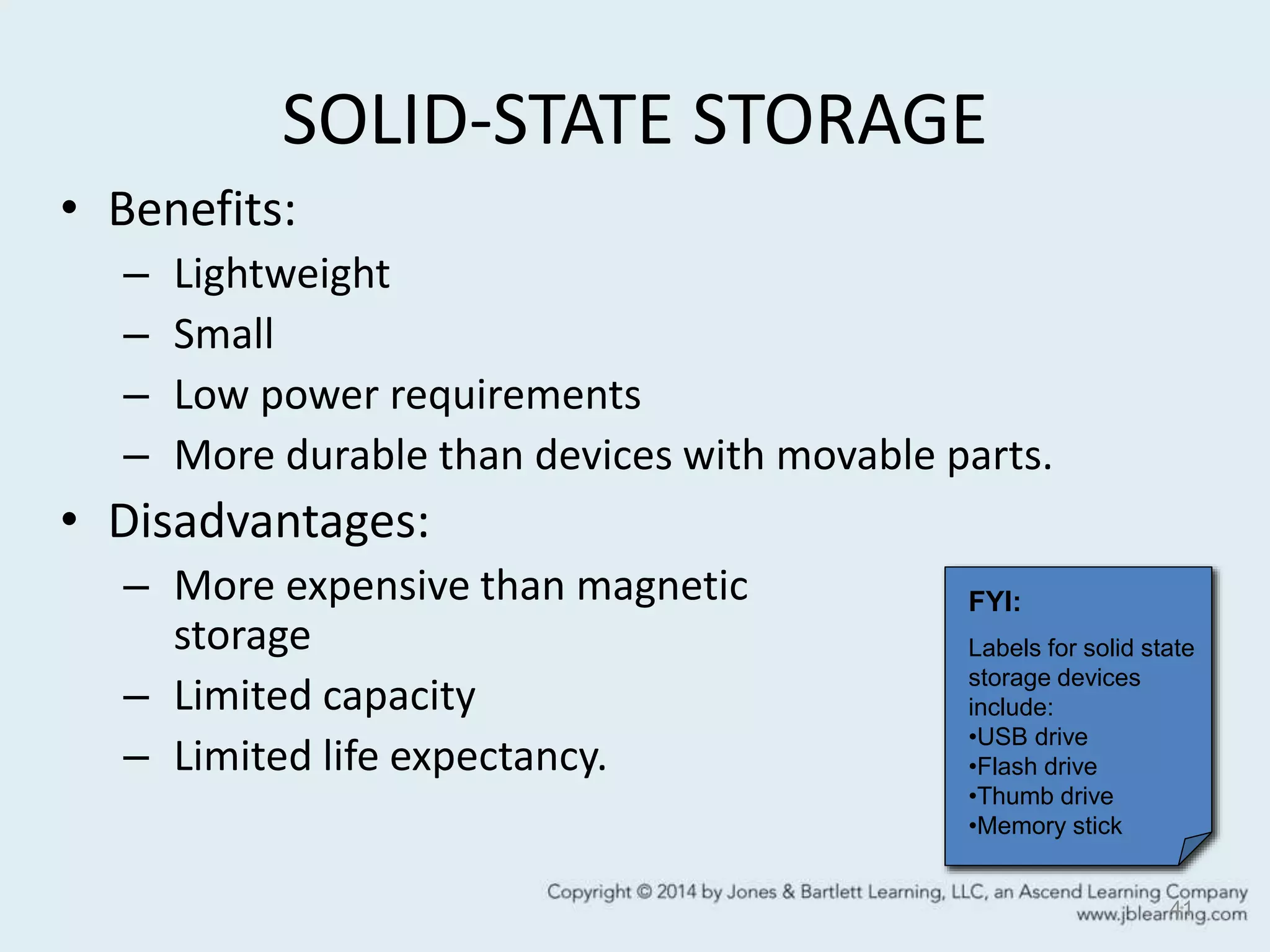 SOLID-STATE STORAGE

• Benefits:
– Lightweight
– Small
– Low power requirements
– More durable than devices with movable parts.

• Disadvantages:
– More expensive than magnetic storage
– Limited capacity
– Limited life expectancy.

FYI:

Labels for solid state storage devices include:
•USB drive
•Flash drive
•Thumb drive
•Memory stick

Copyright © 2014 by Jones & Bartlett Learning, LLC, an Ascend Learning Company
www.jblearning.com

41